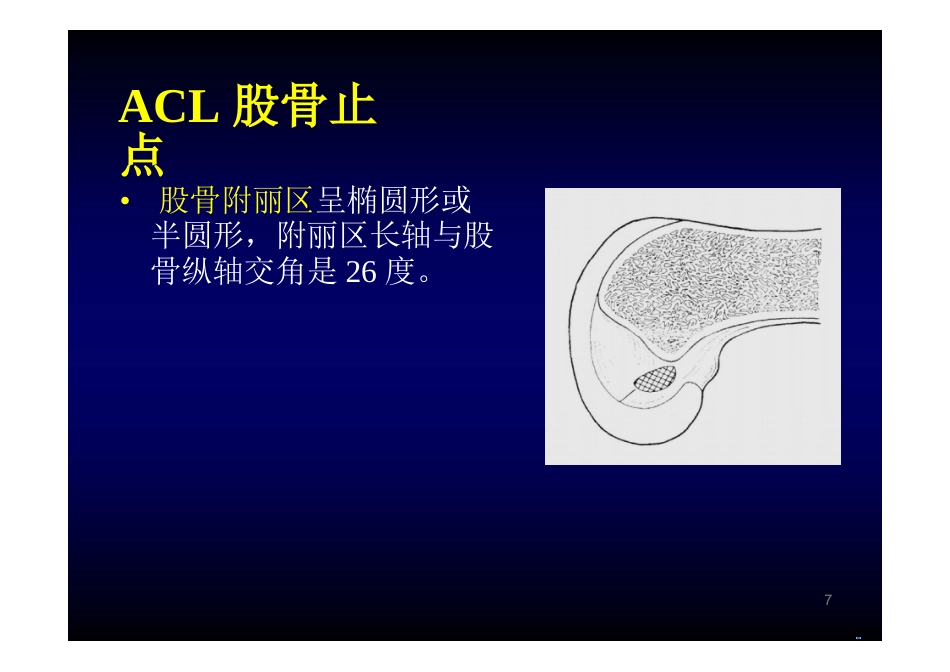 ACL 股骨止点

• 股骨附丽区呈椭圆形或半圆形，附丽区长轴与股骨纵轴交角是 26 度。

7